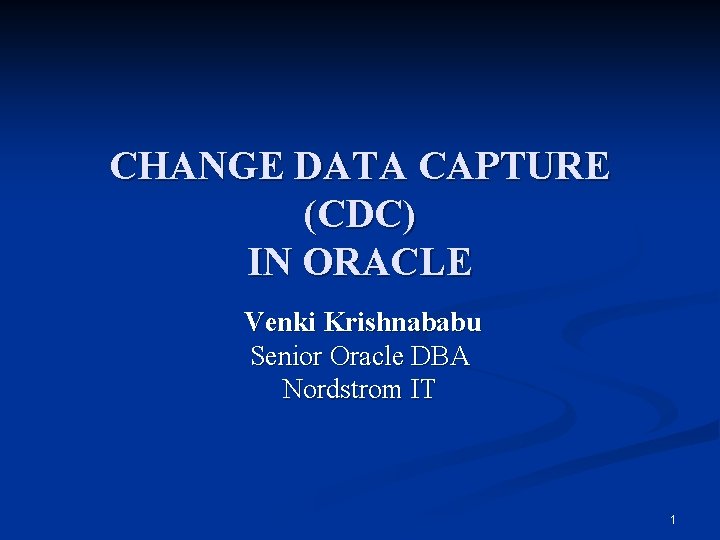 CHANGE DATA CAPTURE (CDC) IN ORACLE

Venki Krishnababu
Senior Oracle DBA
Nordstrom IT

1